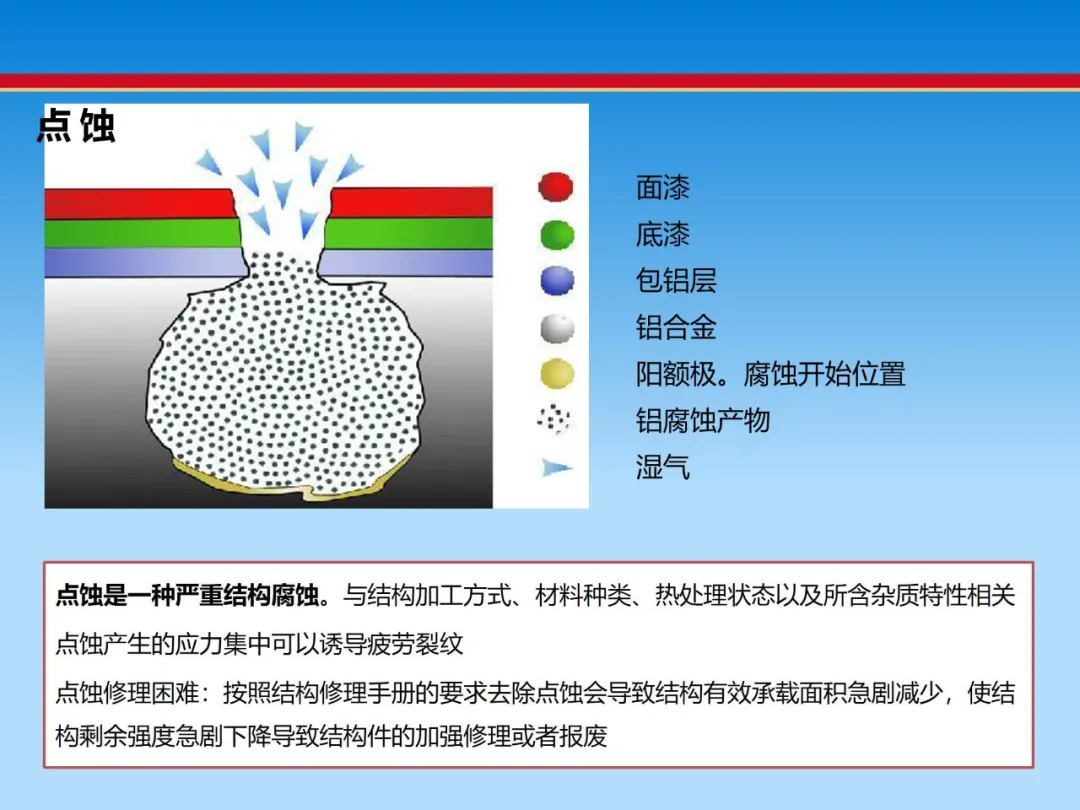 点蚀

面漆
底漆
包铝层
铝合金
阳额极。腐蚀开始位置
铝腐蚀产物
湿气

点蚀是一种严重结构腐蚀。与结构加工方式、材料种类、热处理状态以及所含杂质特性相关

点蚀产生的应力集中可以诱导疲劳裂纹

点蚀修理困难：按照结构修理手册的要求去除点蚀会导致结构有效承载面积急剧减少，使结构剩余强度急剧下降导致结构件的加强修理或者报废